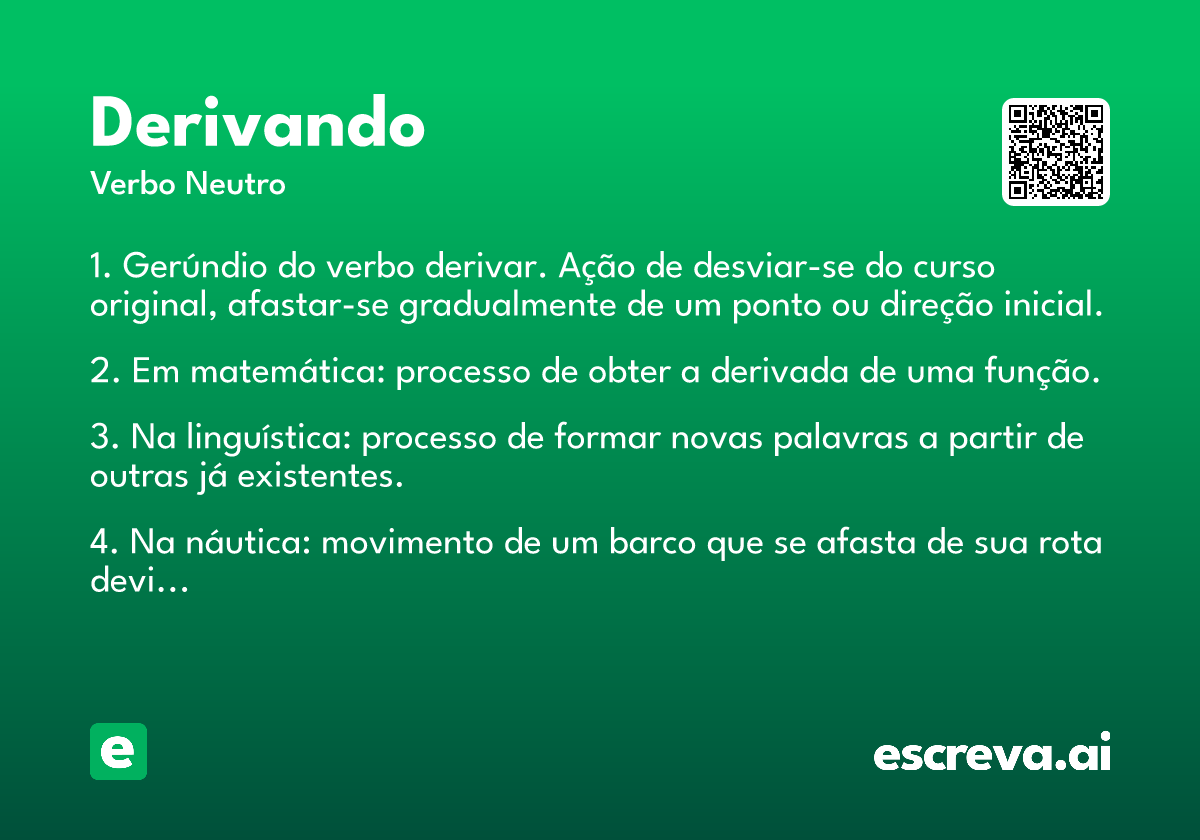 Derivando
Verbo Neutro

1. Gerúndio do verbo derivar. Ação de desviar-se do curso original, afastar-se gradualmente de um ponto ou direção inicial.

2. Em matemática: processo de obter a derivada de uma função.

3. Na linguística: processo de formar novas palavras a partir de outras já existentes.

4. Na náutica: movimento de um barco que se afasta de sua rota devi...

e

escreva.ai